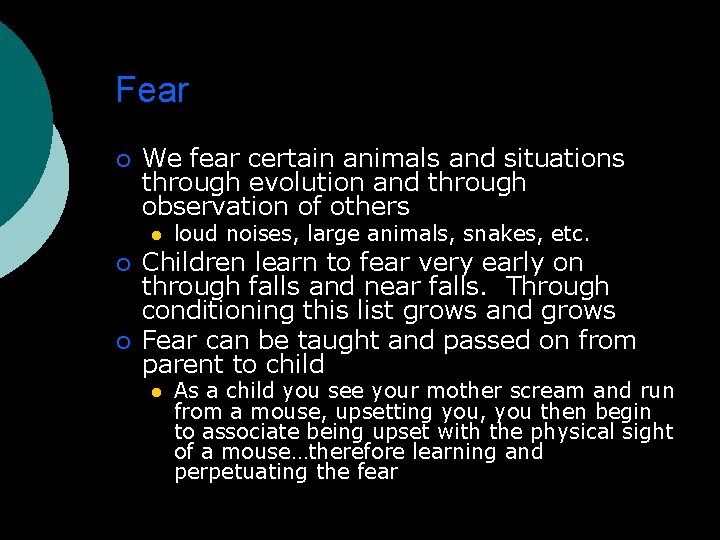 Fear

We fear certain animals and situations through evolution and through observation of others

loud noises, large animals, snakes, etc.

Children learn to fear very early on through falls and near falls. Through conditioning this list grows and grows

Fear can be taught and passed on from parent to child

As a child you see your mother scream and run from a mouse, upsetting you, you then begin to associate being upset with the physical sight of a mouse…therefore learning and perpetuating the fear